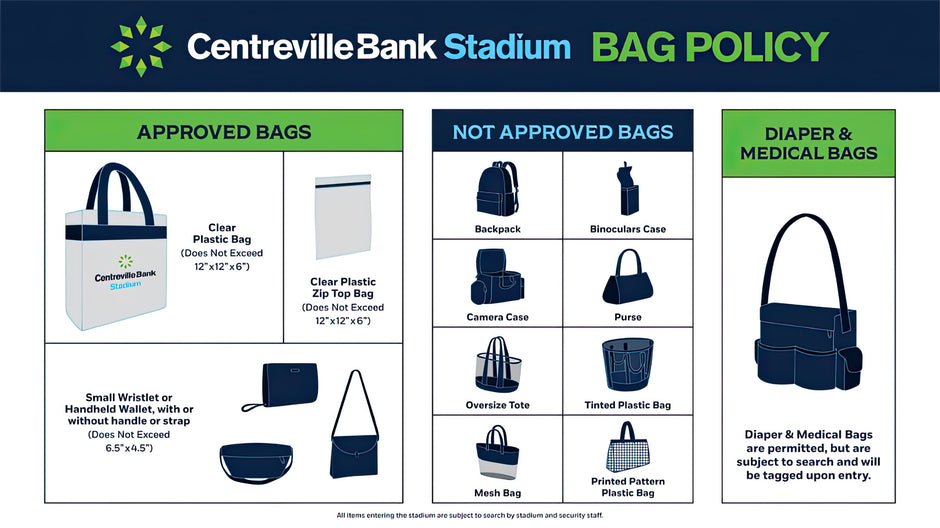 Centreville Bank Stadium BAG POLICY

APPROVED BAGS

Centreville Bank Stadium

Clear Plastic Bag (Does Not Exceed 12"x12"x6")

Clear Plastic Zip Top Bag (Does Not Exceed 12"x12"x6")

Small Wristlet or Handheld Wallet, with or without handle or strap (Does Not Exceed 6.5"x4.5")

NOT APPROVED BAGS

Backpack

Binoculars Case

Camera Case

Purse

Oversize Tote

Tinted Plastic Bag

Mesh Bag

Printed Pattern Plastic Bag

DIAPER & MEDICAL BAGS

Diaper & Medical Bags are permitted, but are subject to search and will be tagged upon entry.

All items entering the stadium are subject to search by stadium and security staff.